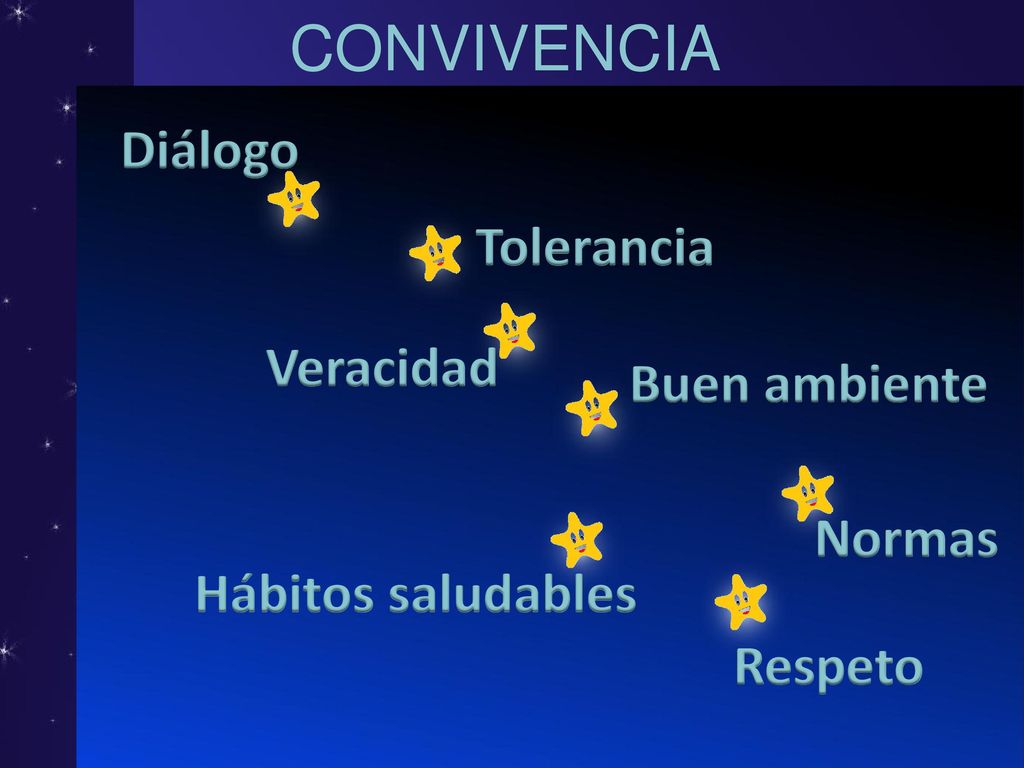 CONVIVENCIA

Diálogo

Tolerancia

Veracidad

Buen ambiente

Normas

Hábitos saludables

Respeto